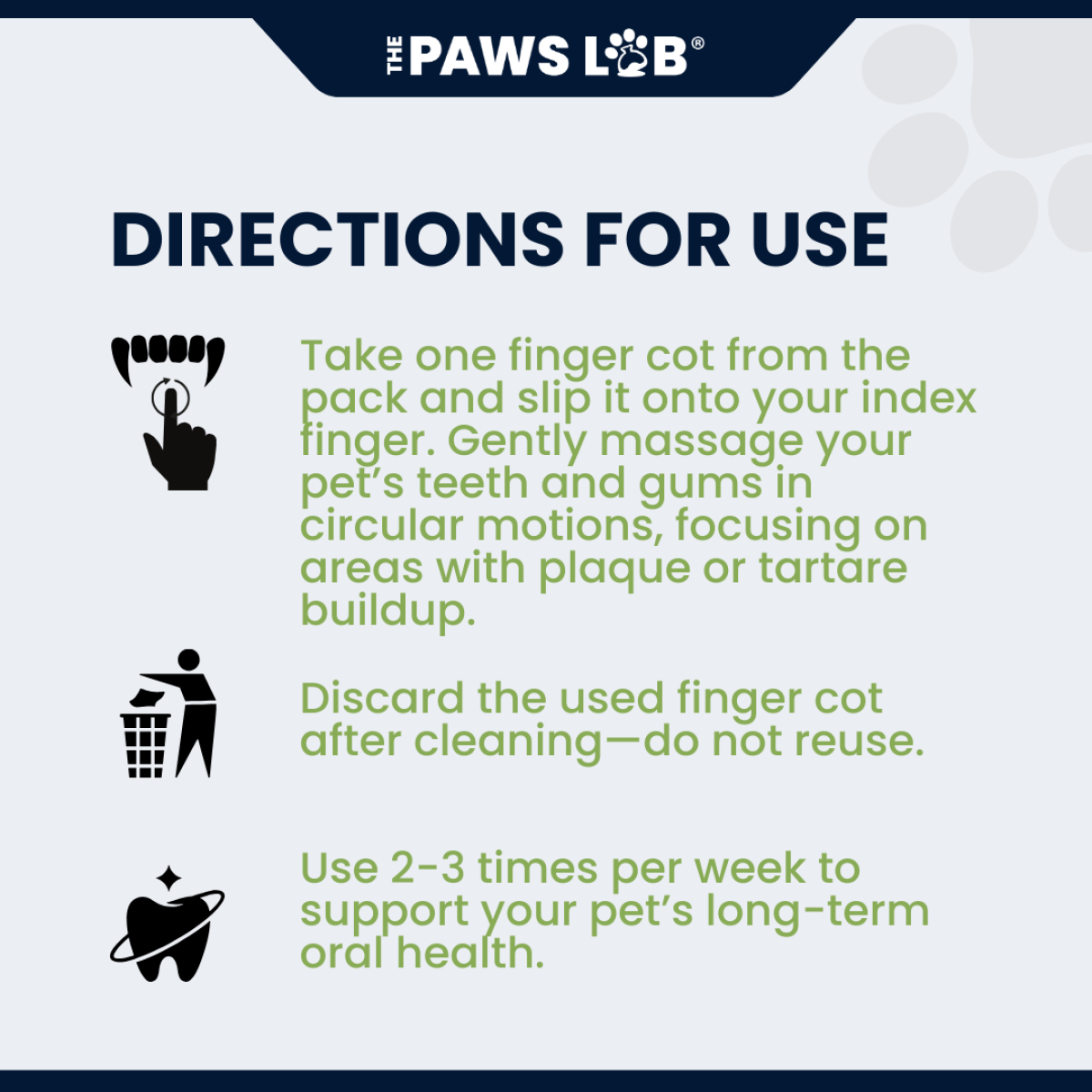 THE PAWS LAB®

DIRECTIONS FOR USE

Take one finger cot from the pack and slip it onto your index finger. Gently massage your pet's teeth and gums in circular motions, focusing on areas with plaque or tartare buildup.

Discard the used finger cot after cleaning—do not reuse.

Use 2-3 times per week to support your pet's long-term oral health.